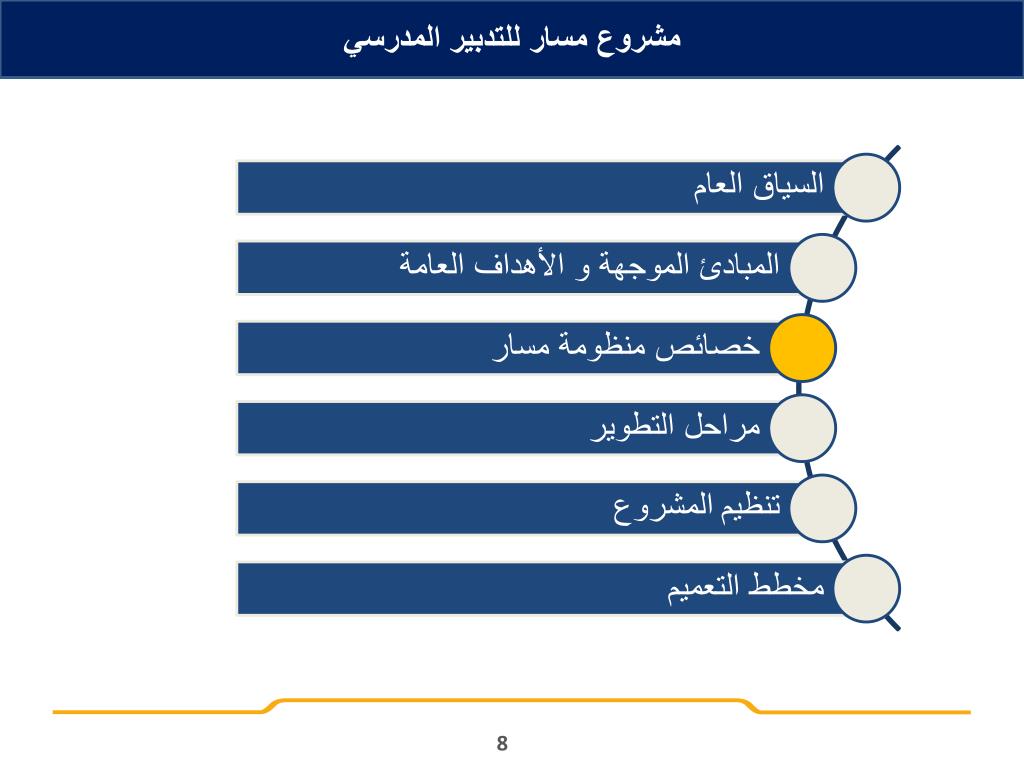 مشروع مسار للتدبير المدرسي

السياق العام

المبادئ الموجهة و الأهداف العامة

خصائص منظومة مسار

مراحل التطوير

تنظيم المشروع

مخطط التعميم

8